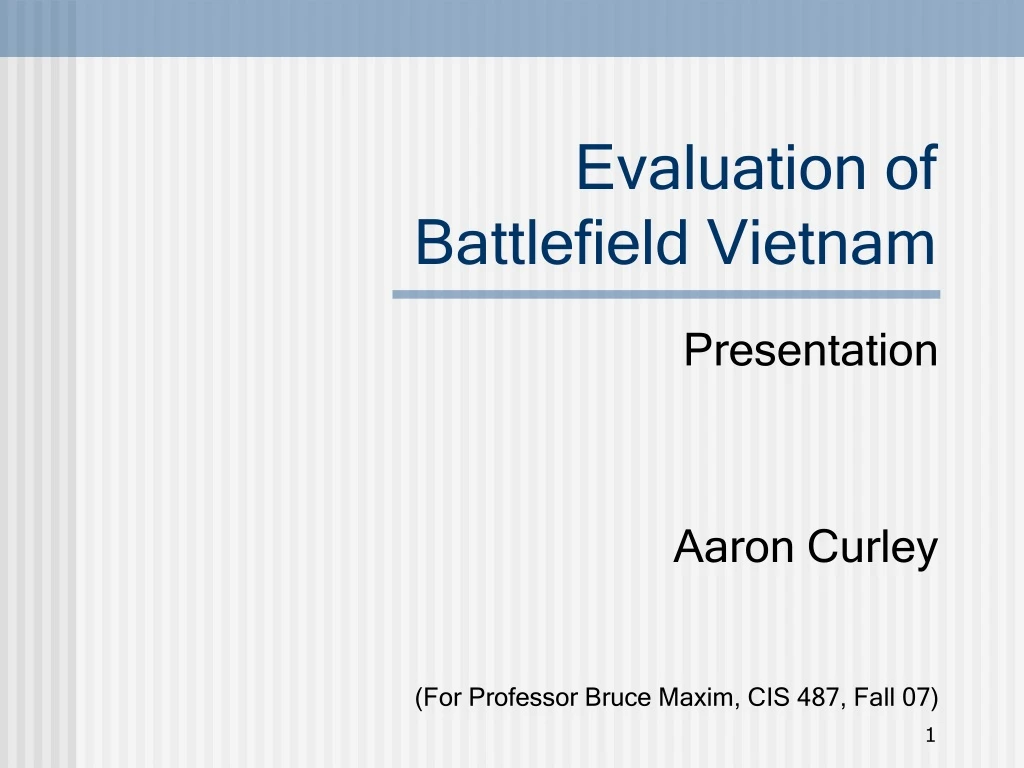 Evaluation of Battlefield Vietnam

Presentation

Aaron Curley

(For Professor Bruce Maxim, CIS 487, Fall 07)

1